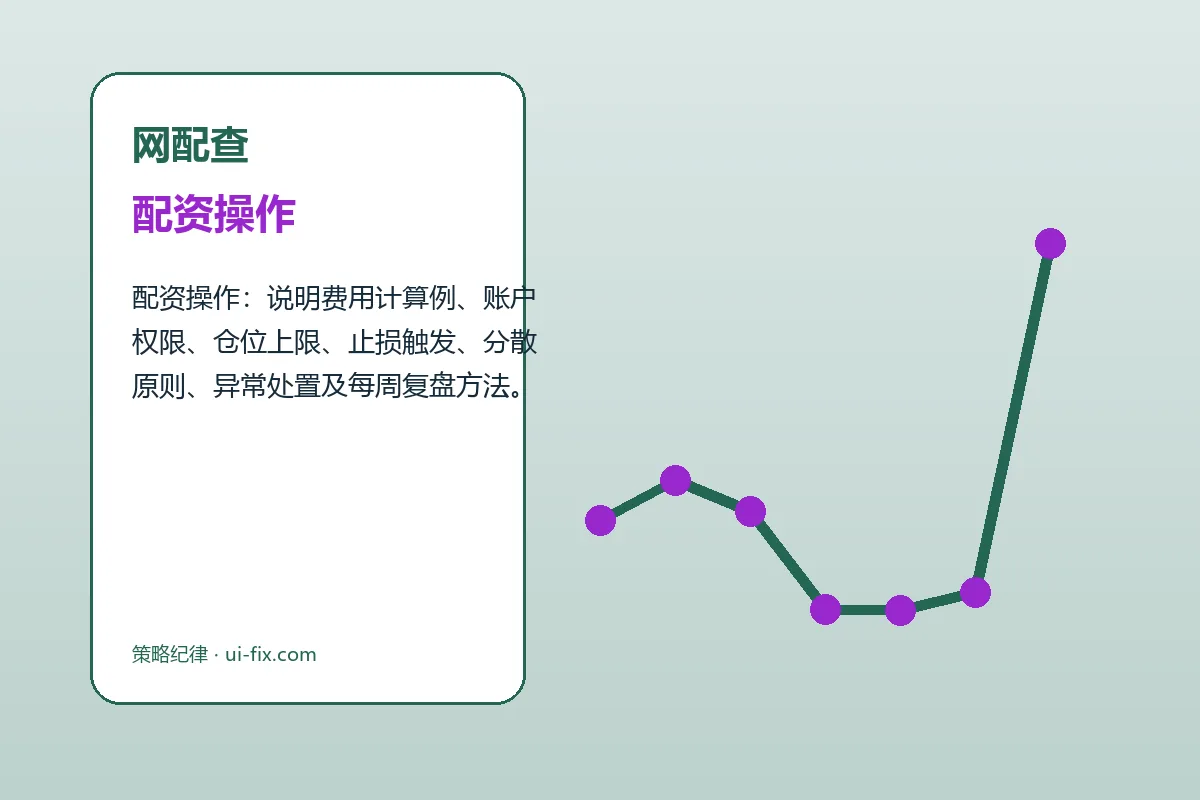 网配查

配资操作

配资操作：说明费用计算例、账户权限、仓位上限、止损触发、分散原则、异常处置及每周复盘方法。

策略纪律 · ui-fix.com